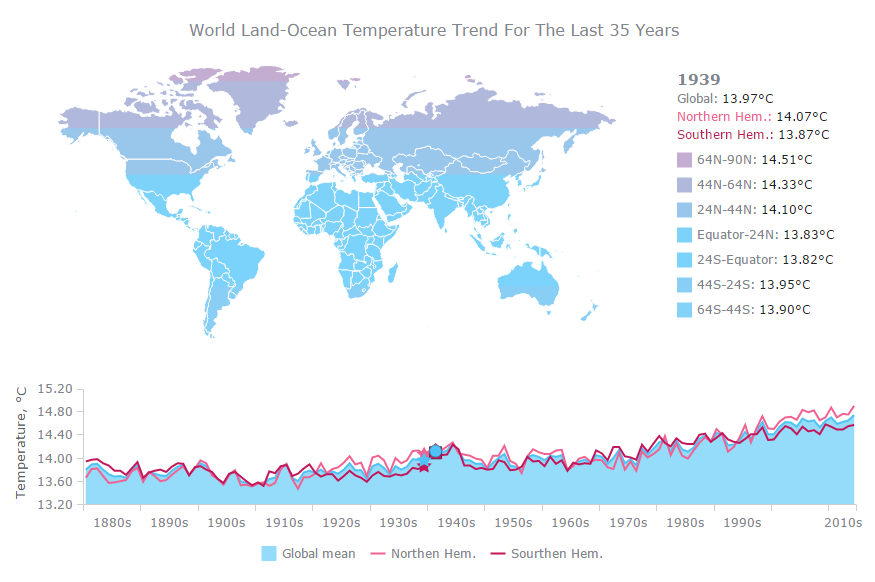 World Land-Ocean Temperature Trend For The Last 35 Years

1939
Global: 13.97°C
Northern Hem.: 14.07°C
Southern Hem.: 13.87°C
64N-90N: 14.51°C
44N-64N: 14.33°C
24N-44N: 14.10°C
Equator-24N: 13.83°C
24S-Equator: 13.82°C
44S-24S: 13.95°C
64S-44S: 13.90°C

Temperature, °C
15.20
14.80
14.40
14.00
13.60
13.20
1880s 1890s 1900s 1910s 1920s 1930s 1940s 1950s 1960s 1970s 1980s 1990s 2010s

Global mean
Northen Hem.
Sourthen Hem.